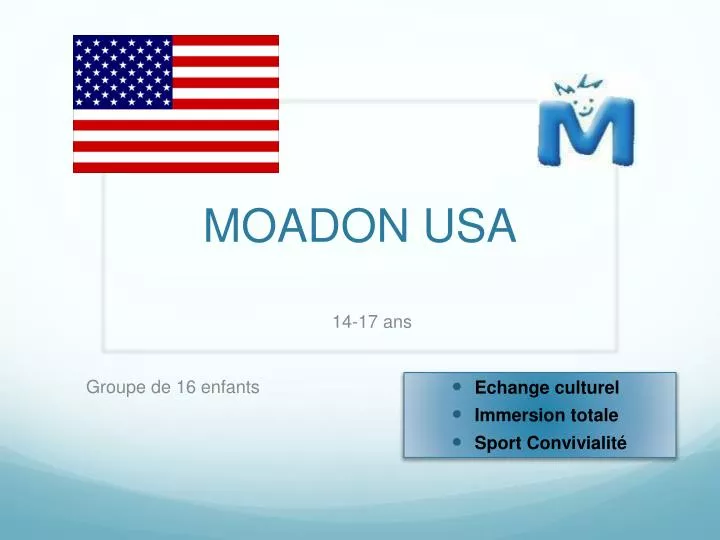 M

MOADON USA

14-17 ans

Groupe de 16 enfants

- Echange culturel
- Immersion totale
- Sport Convivialité